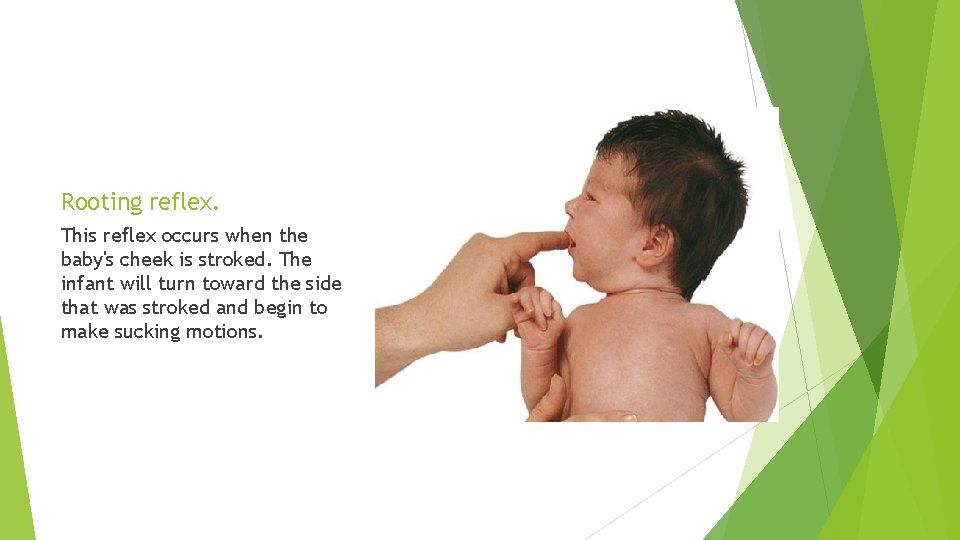 Rooting reflex.

This reflex occurs when the baby's cheek is stroked. The infant will turn toward the side that was stroked and begin to make sucking motions.